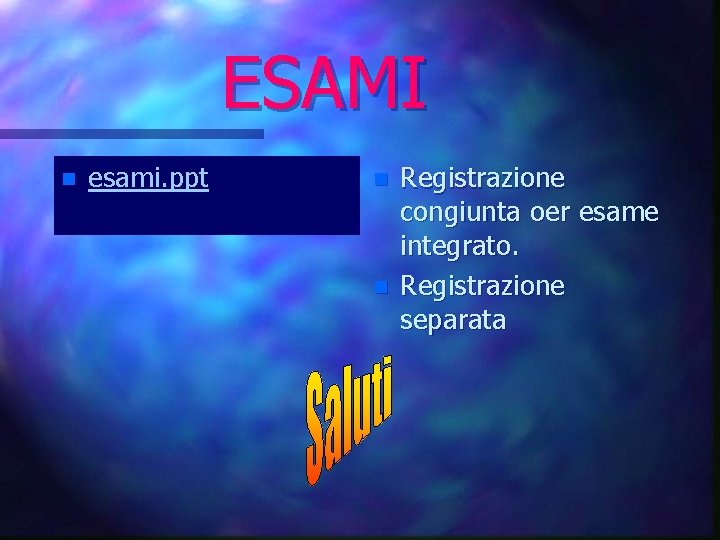 ESAMI

esami.ppt

Registrazione congiunta oer esame integrato.

Registrazione separata

Saluti